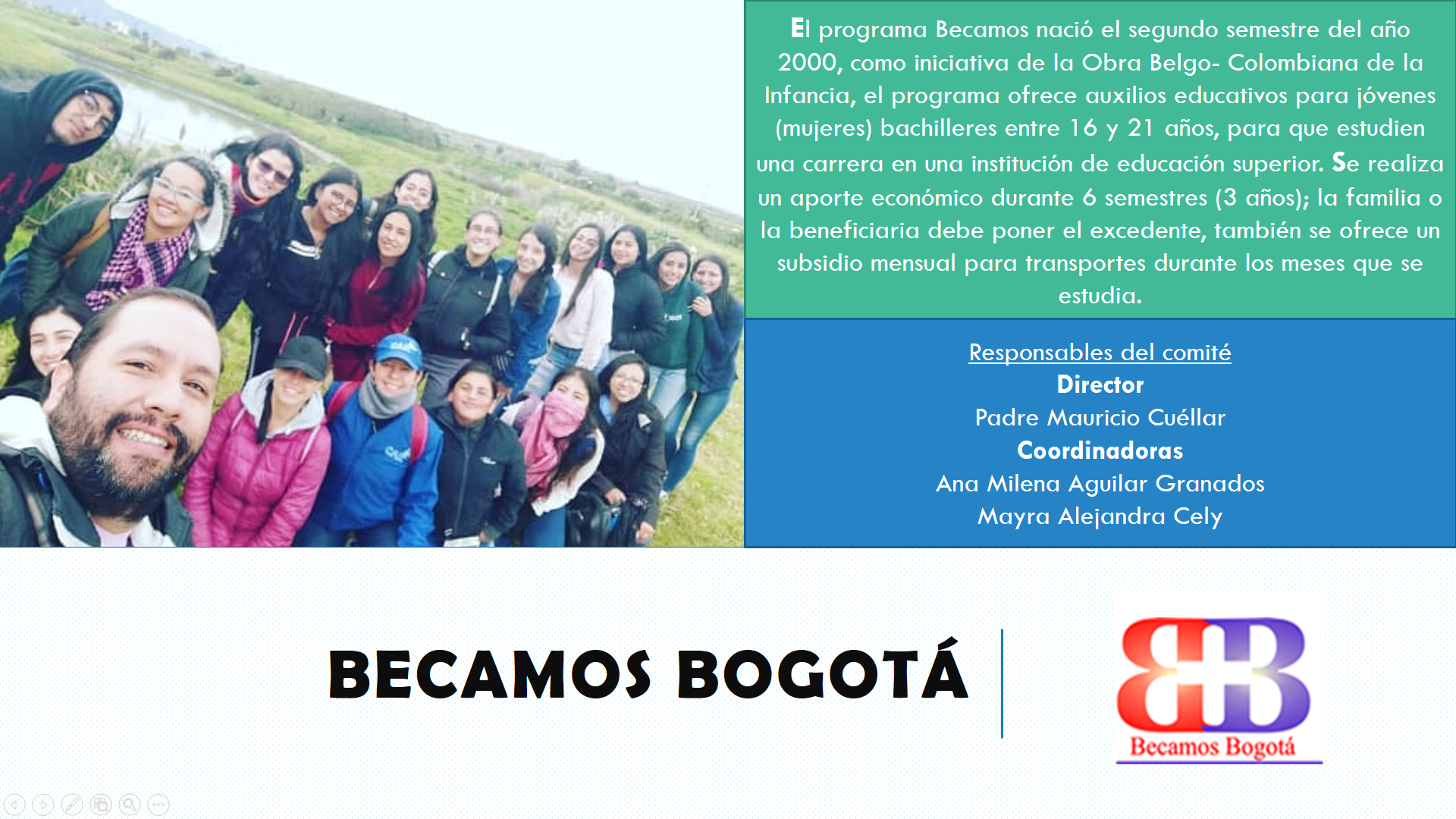 El programa Becamos nació el segundo semestre del año 2000, como iniciativa de la Obra Belgo- Colombiana de la Infancia, el programa ofrece auxilios educativos para jóvenes (mujeres) bachilleres entre 16 y 21 años, para que estudien una carrera en una institución de educación superior. Se realiza un aporte económico durante 6 semestres (3 años); la familia o la beneficiaria debe poner el excedente, también se ofrece un subsidio mensual para transportes durante los meses que se estudia.

Responsables del comité
Director
Padre Mauricio Cuéllar
Coordinadoras
Ana Milena Aguilar Granados
Mayra Alejandra Cely

BECAMOS BOGOTÁ

BB
Becamos Bogotá